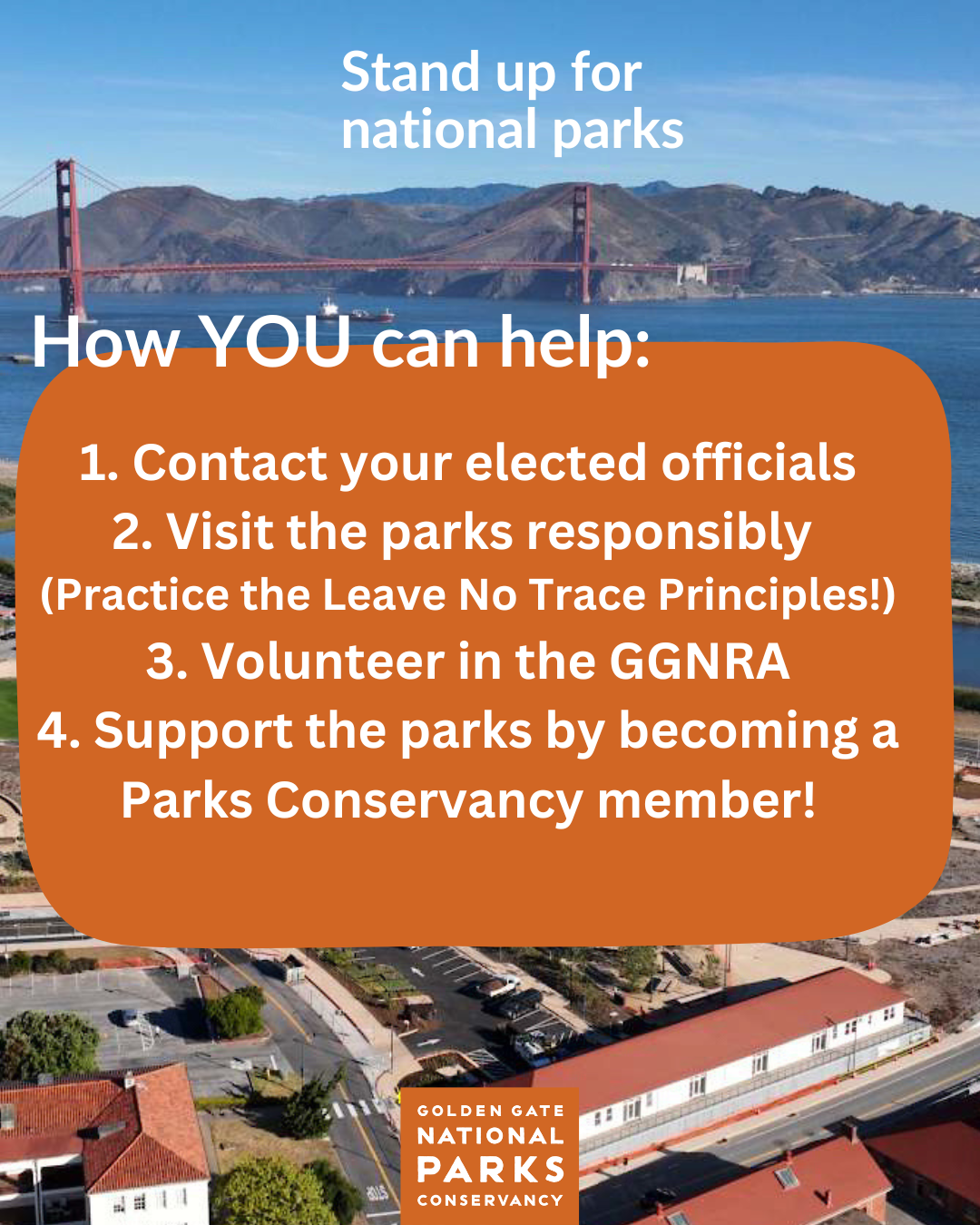 Stand up for national parks

How YOU can help:

1. Contact your elected officials
2. Visit the parks responsibly
(Practice the Leave No Trace Principles!)
3. Volunteer in the GGNRA
4. Support the parks by becoming a Parks Conservancy member!

GOLDEN GATE
NATIONAL
PARKS
CONSERVANCY